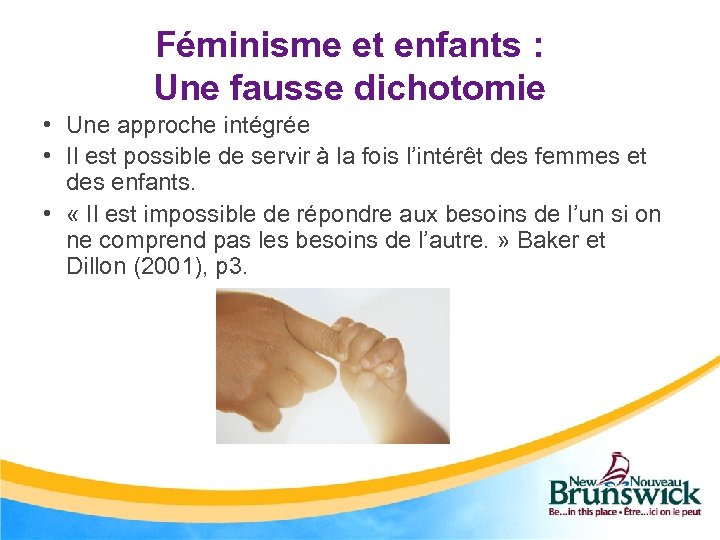 Féminisme et enfants : Une fausse dichotomie

• Une approche intégrée
• Il est possible de servir à la fois l'intérêt des femmes et des enfants.
• « Il est impossible de répondre aux besoins de l'un si on ne comprend pas les besoins de l'autre. » Baker et Dillon (2001), p3.

New Nouveau
Brunswick
Be...in this place • Être...ici on le peut